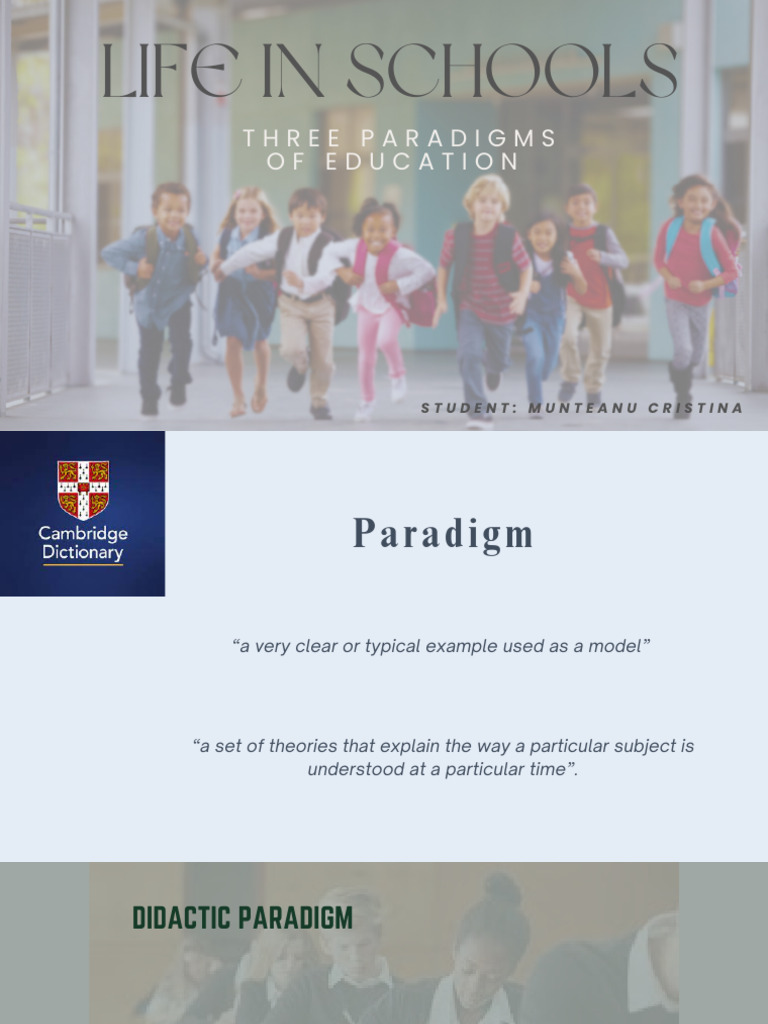 LIFE IN SCHOOLS

THREE PARADIGMS OF EDUCATION

STUDENT: MUNTEANU CRISTINA

Cambridge Dictionary

Paradigm

“a very clear or typical example used as a model”

“a set of theories that explain the way a particular subject is understood at a particular time”.

DIDACTIC PARADIGM